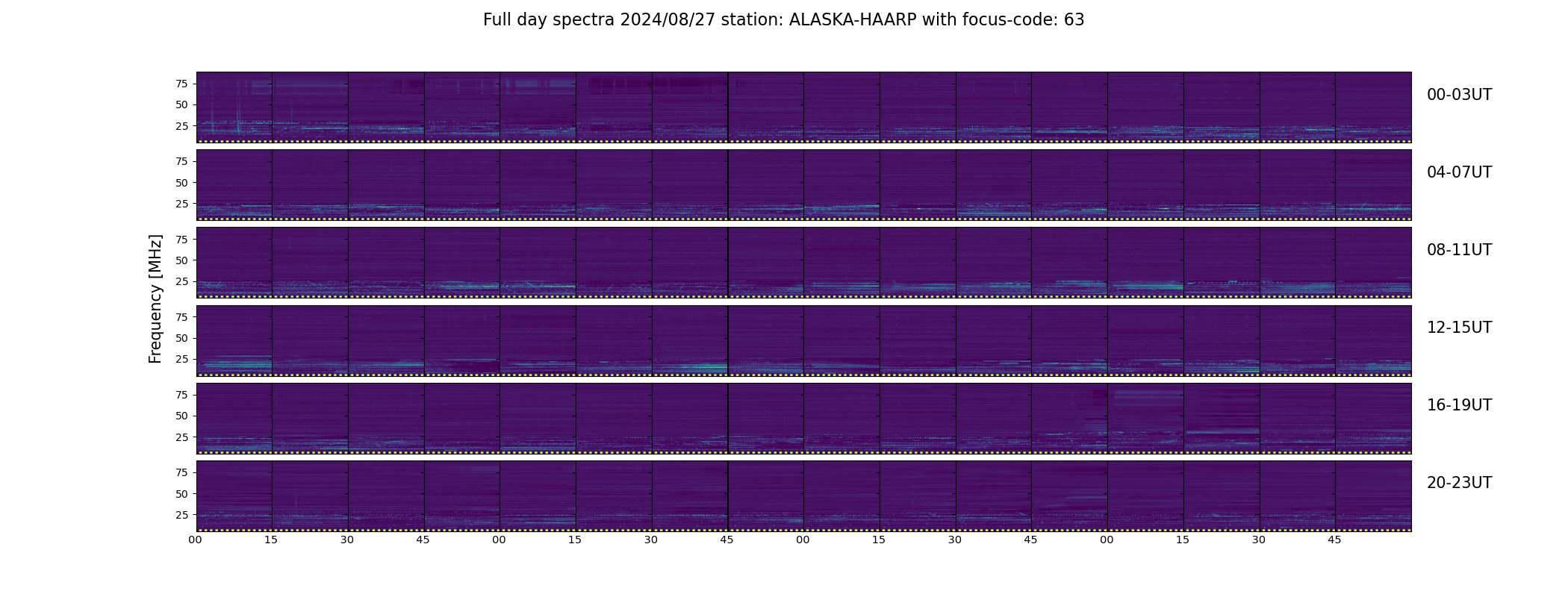 Full day spectra 2024/08/27 station: ALASKA-HAARP with focus-code: 63

Frequency [MHz]

75
50
25
00-03UT

75
50
25
04-07UT

75
50
25
08-11UT

75
50
25
12-15UT

75
50
25
16-19UT

75
50
25
20-23UT

00 15 30 45 00 15 30 45 00 15 30 45 00 15 30 45